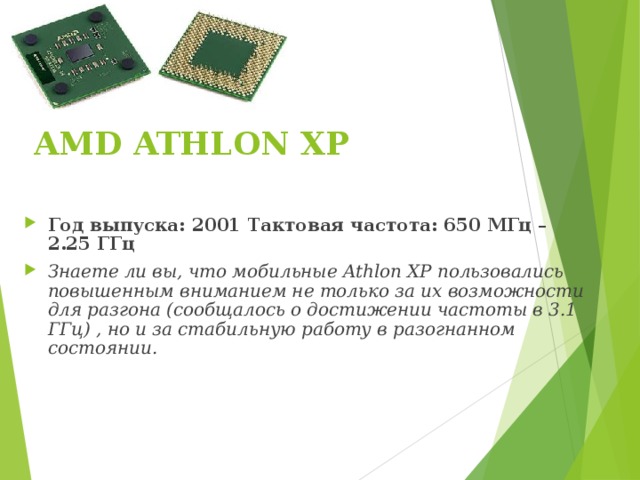 AMD ATHLON XP

Год выпуска: 2001 Тактовая частота: 650 МГц – 2.25 ГГц

Знаете ли вы, что мобильные Athlon XP пользовались повышенным вниманием не только за их возможности для разгона (сообщалось о достижении частоты в 3.1 ГГц) , но и за стабильную работу в разогнанном состоянии.